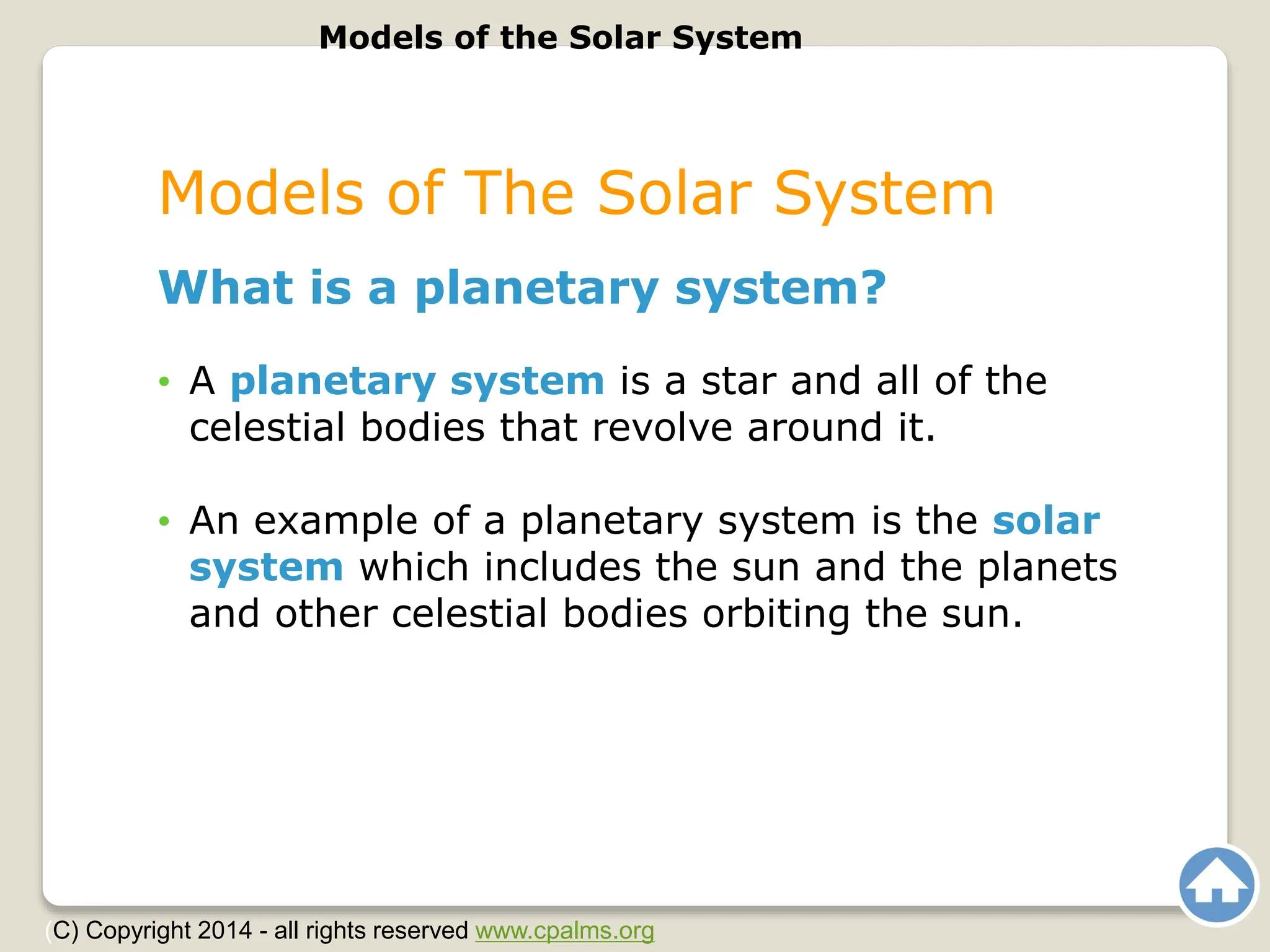 Models of the Solar System

Models of The Solar System

What is a planetary system?

• A planetary system is a star and all of the celestial bodies that revolve around it.

• An example of a planetary system is the solar system which includes the sun and the planets and other celestial bodies orbiting the sun.

(C) Copyright 2014 - all rights reserved www.cpalms.org